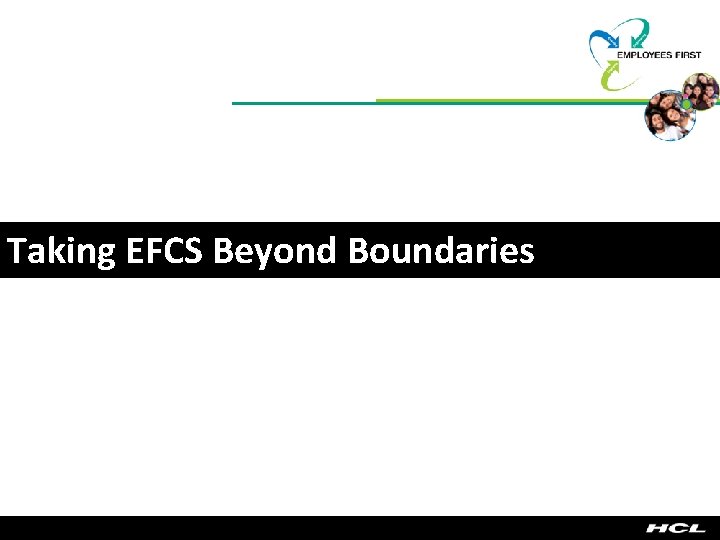 EMPLOYEES FIRST

Taking EFCS Beyond Boundaries

HCL